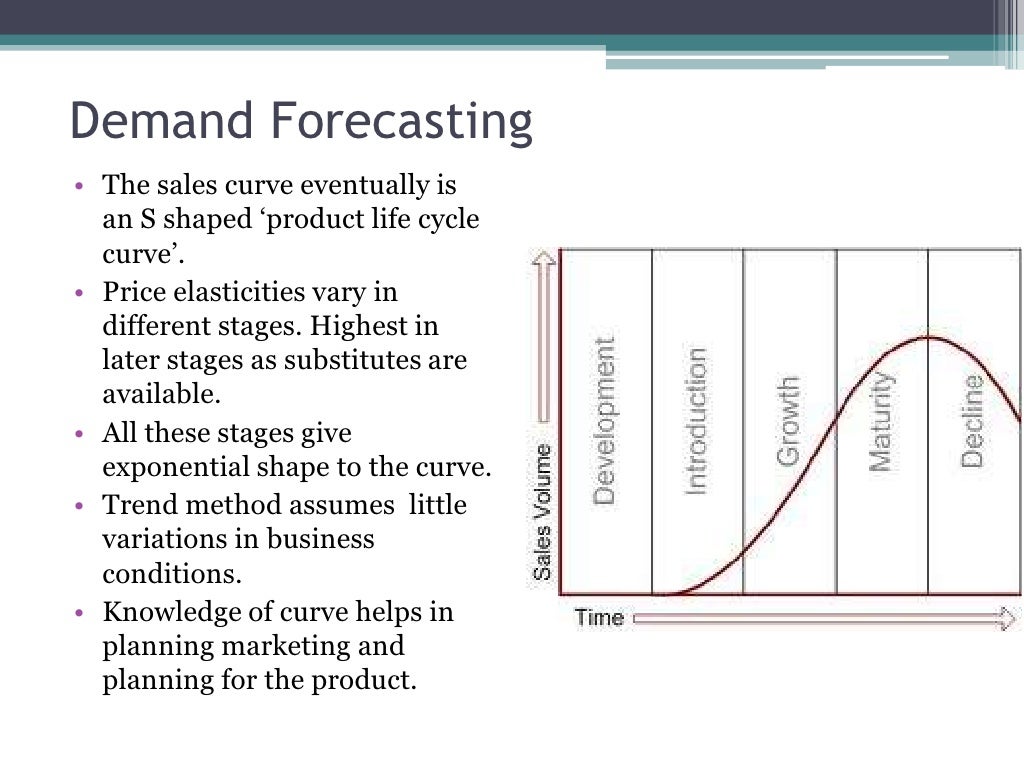 Demand Forecasting

• The sales curve eventually is an S shaped ‘product life cycle curve’.
• Price elasticities vary in different stages. Highest in later stages as substitutes are available.
• All these stages give exponential shape to the curve.
• Trend method assumes little variations in business conditions.
• Knowledge of curve helps in planning marketing and planning for the product.

Sales Volume
Development
Introduction
Growth
Maturity
Decline
Time